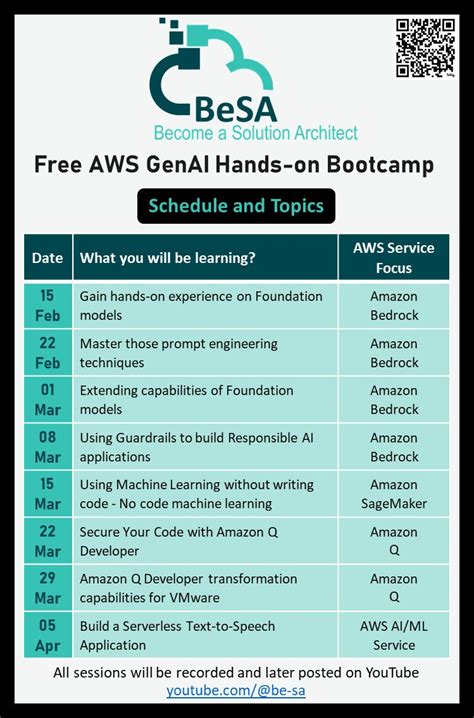 BeSA
Become a Solution Architect

Free AWS GenAI Hands-on Bootcamp

Schedule and Topics

| Date | What you will be learning? | AWS Service Focus |
|---|---|---|
| 15 Feb | Gain hands-on experience on Foundation models | Amazon Bedrock |
| 22 Feb | Master those prompt engineering techniques | Amazon Bedrock |
| 01 Mar | Extending capabilities of Foundation models | Amazon Bedrock |
| 08 Mar | Using Guardrails to build Responsible AI applications | Amazon Bedrock |
| 15 Mar | Using Machine Learning without writing code - No code machine learning | Amazon SageMaker |
| 22 Mar | Secure Your Code with Amazon Q Developer | Amazon Q |
| 29 Mar | Amazon Q Developer transformation capabilities for VMware | Amazon Q |
| 05 Apr | Build a Serverless Text-to-Speech Application | AWS AI/ML Service |

All sessions will be recorded and later posted on YouTube
youtube.com/@be-sa